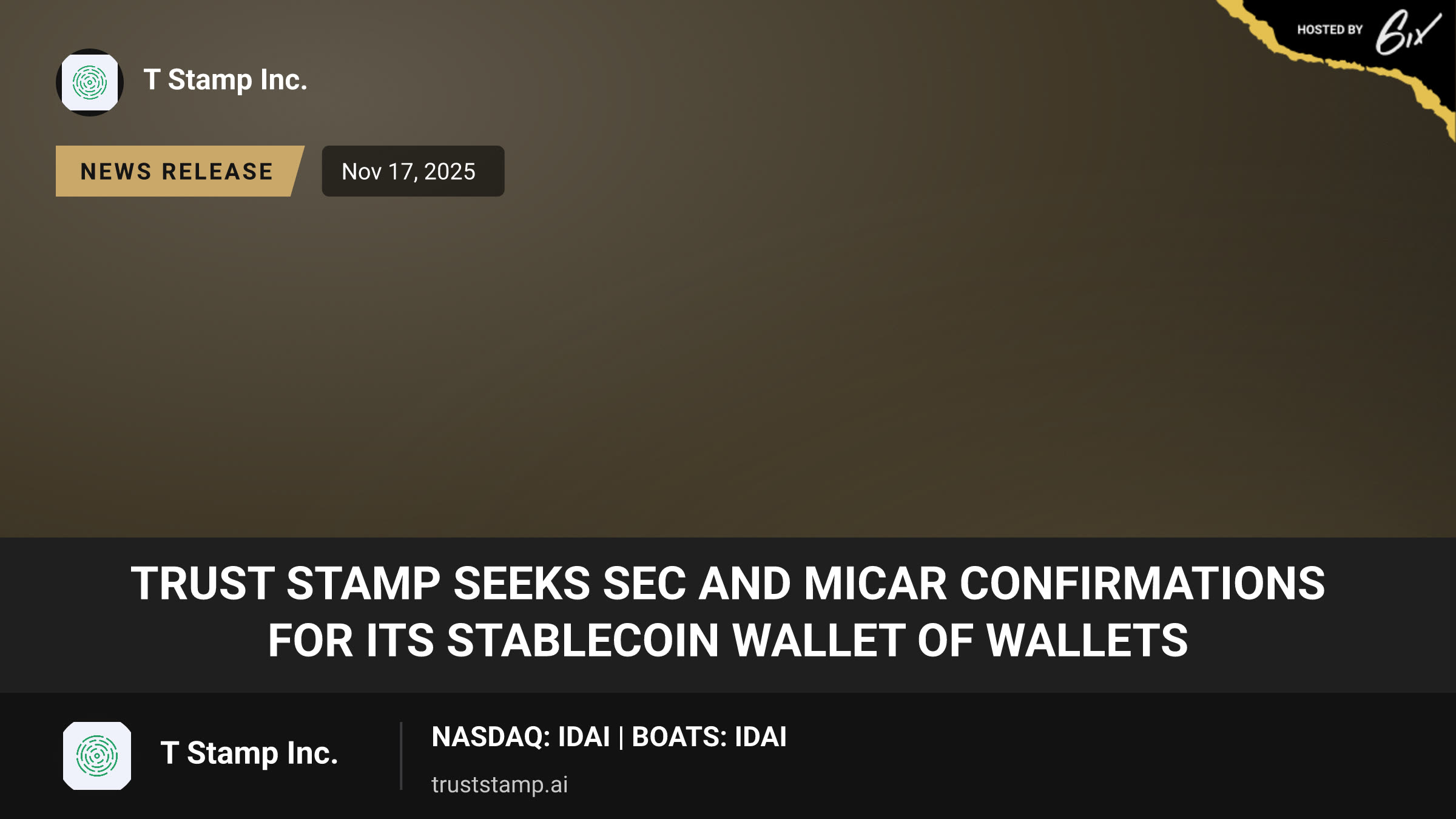 HOSTED BY 6ix

T Stamp Inc.

NEWS RELEASE

Nov 17, 2025

TRUST STAMP SEEKS SEC AND MICAR CONFIRMATIONS FOR ITS STABLECOIN WALLET OF WALLETS

T Stamp Inc.

NASDAQ: IDAI | BOATS: IDAI

truststamp.ai